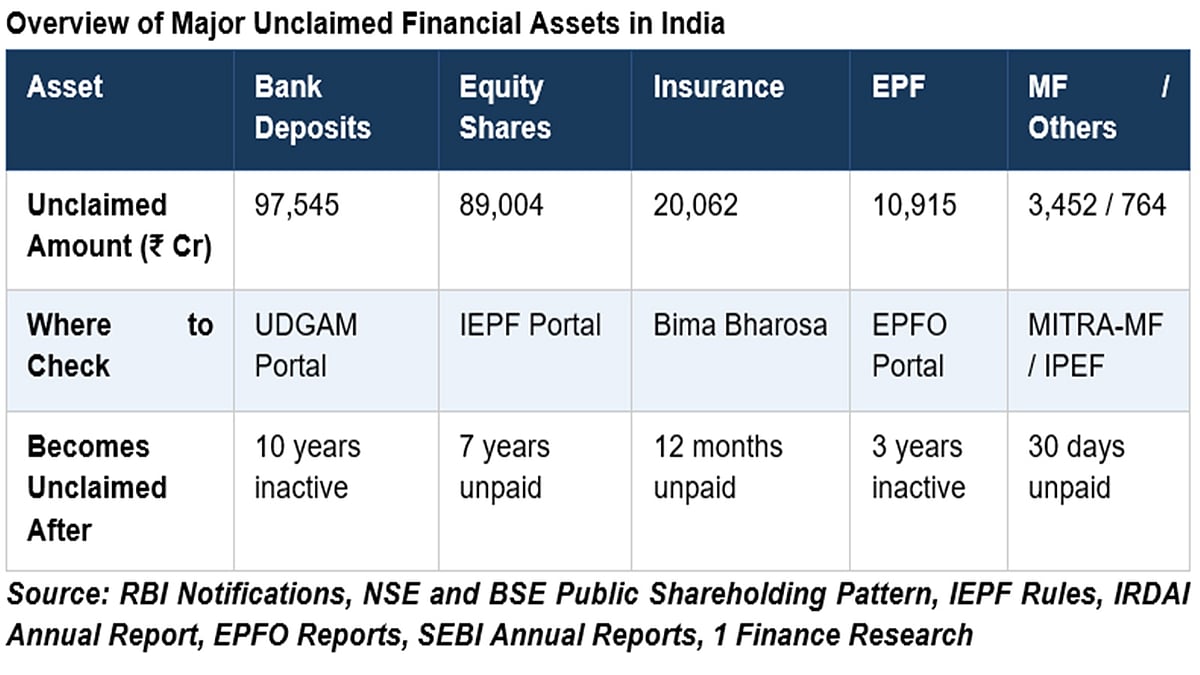 Overview of Major Unclaimed Financial Assets in India

| Asset | Bank Deposits | Equity Shares | Insurance | EPF | MF / Others |
|---|---|---|---|---|---|
| Unclaimed Amount (₹ Cr) | 97,545 | 89,004 | 20,062 | 10,915 | 3,452 / 764 |
| Where to Check | UDGAM Portal | IEPF Portal | Bima Bharosa | EPFO Portal | MITRA-MF / IPEF |
| Becomes Unclaimed After | 10 years inactive | 7 years unpaid | 12 months unpaid | 3 years inactive | 30 days unpaid |

Source: RBI Notifications, NSE and BSE Public Shareholding Pattern, IEPF Rules, IRDAI Annual Report, EPFO Reports, SEBI Annual Reports, 1 Finance Research